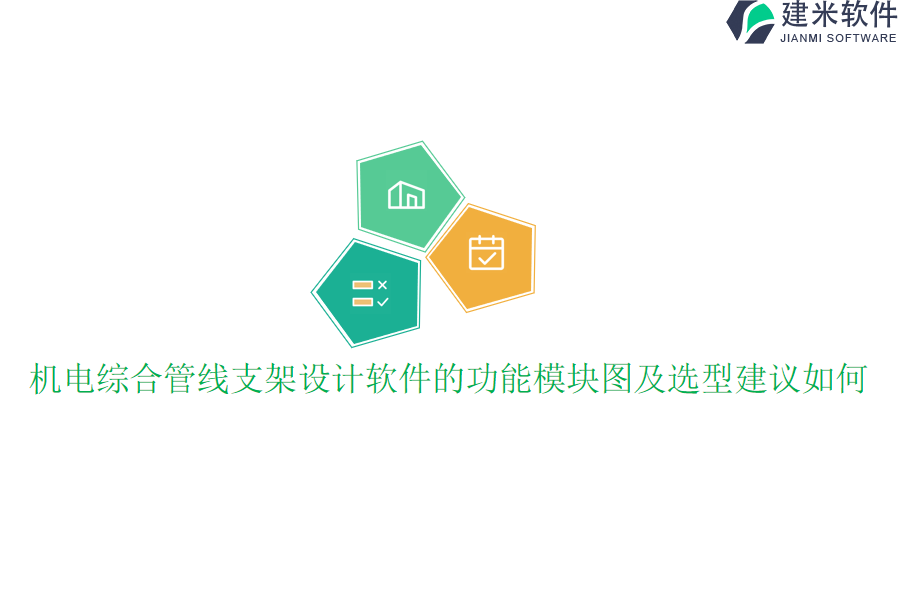 建米软件
JIANMI SOFTWARE

机电综合管线支架设计软件的功能模块图及选型建议如何